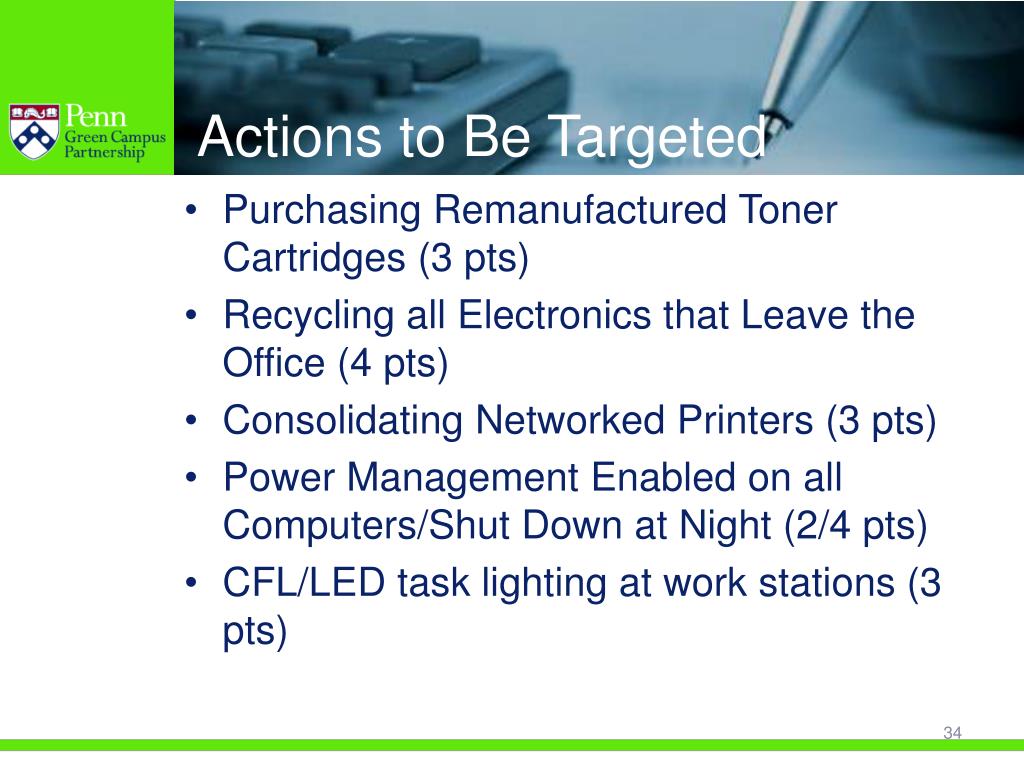 Penn
Green Campus
Partnership

Actions to Be Targeted

• Purchasing Remanufactured Toner Cartridges (3 pts)
• Recycling all Electronics that Leave the Office (4 pts)
• Consolidating Networked Printers (3 pts)
• Power Management Enabled on all Computers/Shut Down at Night (2/4 pts)
• CFL/LED task lighting at work stations (3 pts)

34